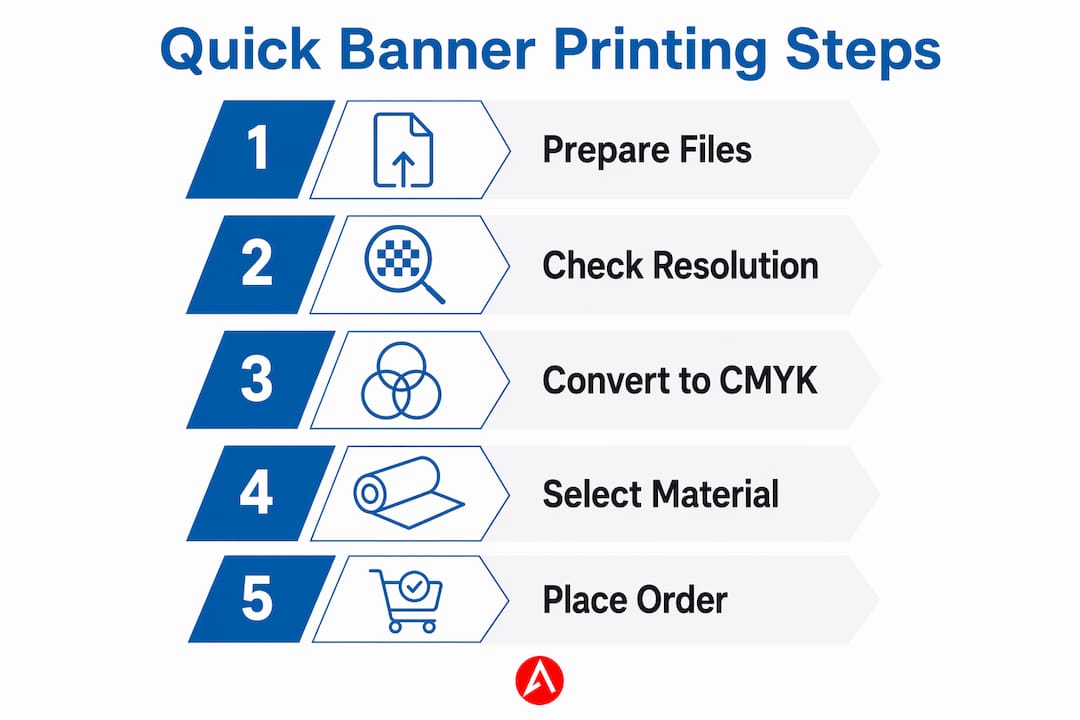 Quick Banner Printing Steps

1 Prepare Files

2 Check Resolution

3 Convert to CMYK

4 Select Material

5 Place Order